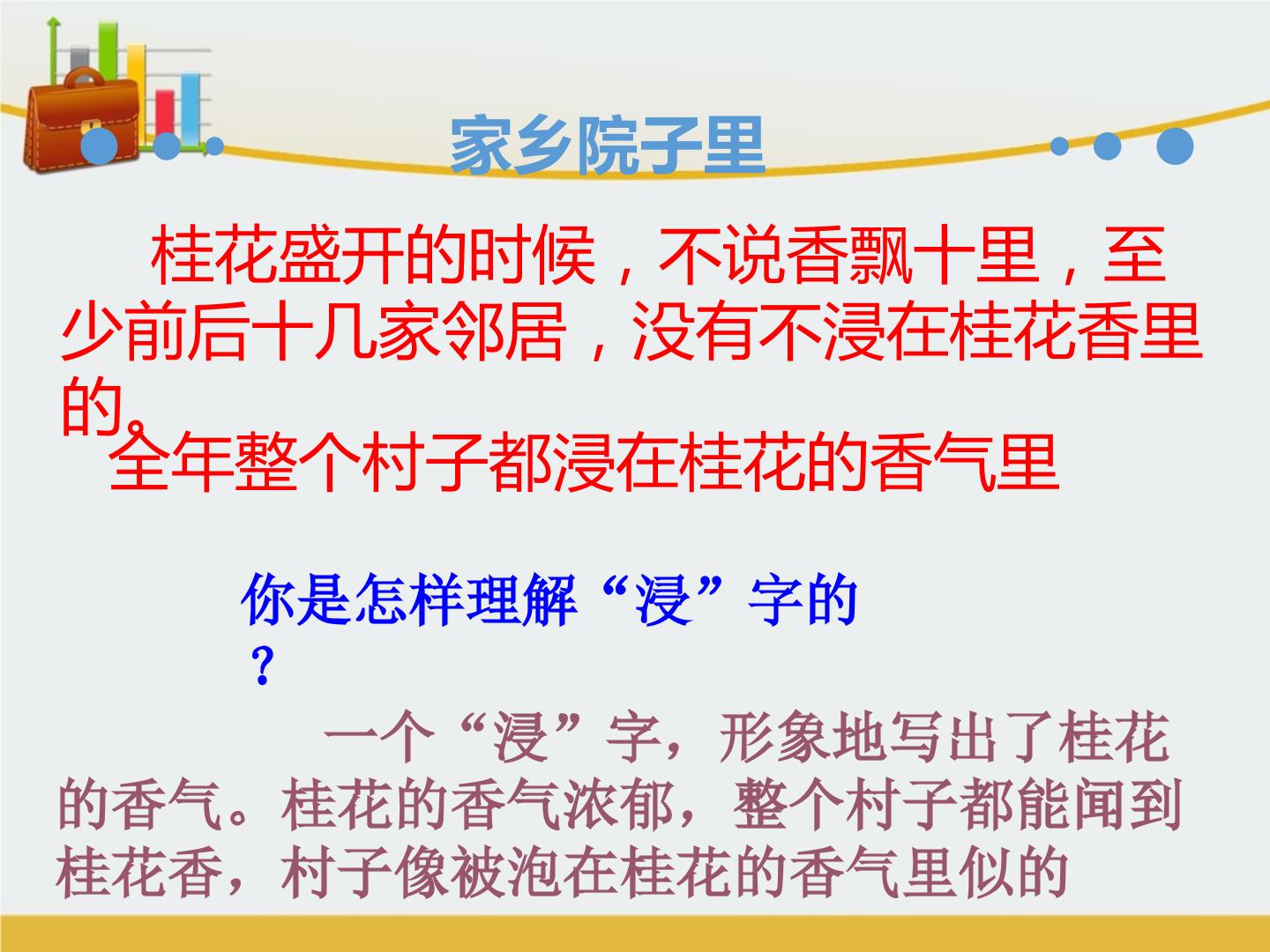 家乡院子里

桂花盛开的时候，不说香飘十里，至少前后十几家邻居，没有不浸在桂花香里的。

全年整个村子都浸在桂花的香气里

你是怎样理解“浸”字的？

一个“浸”字，形象地写出了桂花的香气。桂花的香气浓郁，整个村子都能闻到桂花香，村子像被泡在桂花的香气里似的